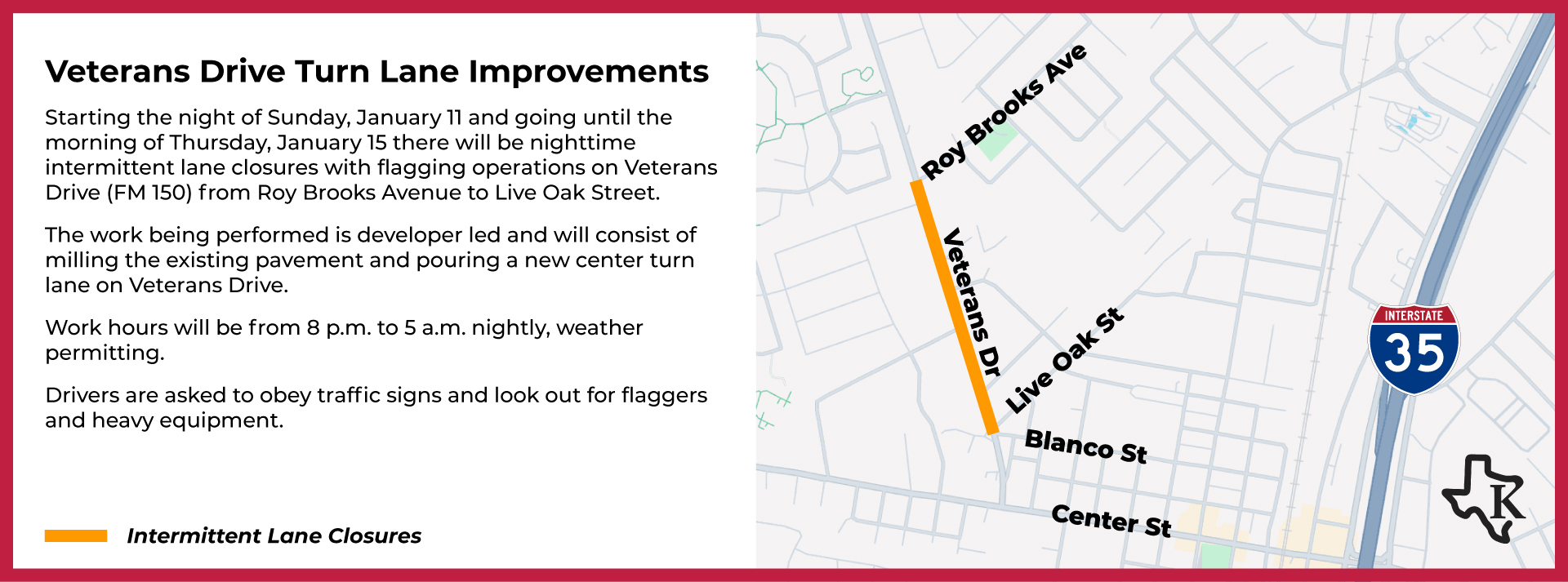 Veterans Drive Turn Lane Improvements

Starting the night of Sunday, January 11 and going until the morning of Thursday, January 15 there will be nighttime intermittent lane closures with flagging operations on Veterans Drive (FM 150) from Roy Brooks Avenue to Live Oak Street.

The work being performed is developer led and will consist of milling the existing pavement and pouring a new center turn lane on Veterans Drive.

Work hours will be from 8 p.m. to 5 a.m. nightly, weather permitting.

Drivers are asked to obey traffic signs and look out for flaggers and heavy equipment.

Intermittent Lane Closures

Roy Brooks Ave

Veterans Dr

Live Oak St

Blanco St

Center St

INTERSTATE

35

K